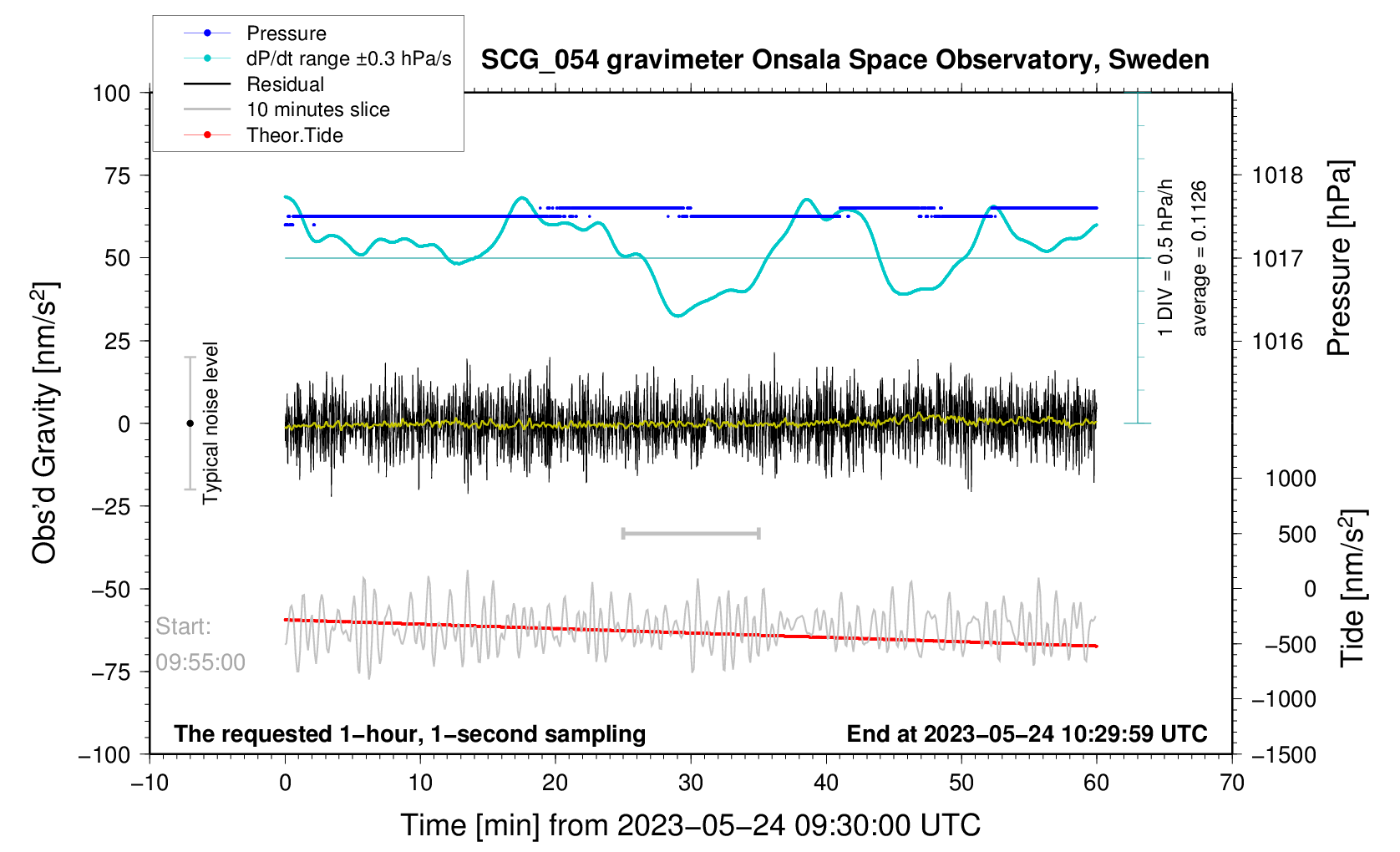 Pressure
dP/dt range ±0.3 hPa/s
Residual
10 minutes slice
Theor.Tide

SCG_054 gravimeter Onsala Space Observatory, Sweden

100
75
50
25
0
−25
−50
−75
−100

Obs'd Gravity [nm/s$^2$]

Typical noise level

1 DIV = 0.5 hPa/h
average = 0.1126

1018
1017
1016

Pressure [hPa]

1000
500
0
−500
−1000
−1500

Tide [nm/s$^2$]

Start:
09:55:00

The requested 1−hour, 1−second sampling

End at 2023−05−24 10:29:59 UTC

−10
0
10
20
30
40
50
60
70

Time [min] from 2023−05−24 09:30:00 UTC